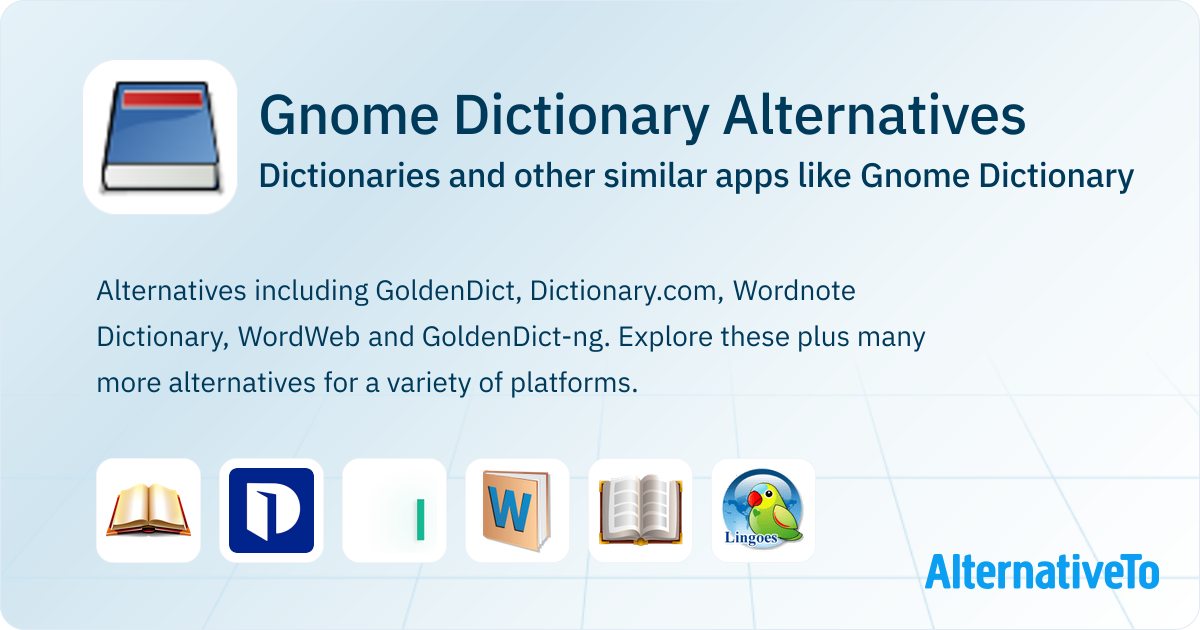 Gnome Dictionary Alternatives

Dictionaries and other similar apps like Gnome Dictionary

Alternatives including GoldenDict, Dictionary.com, Wordnote Dictionary, WordWeb and GoldenDict-ng. Explore these plus many more alternatives for a variety of platforms.

W

Lingoes

AlternativeTo